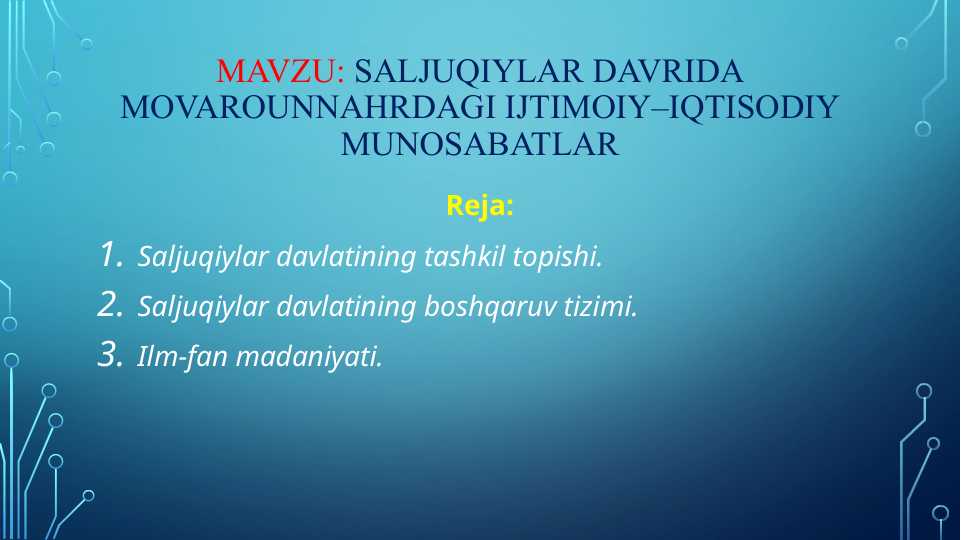 MAVZU: SALJUQIYLAR DAVRIDA MOVAROUNNAHRDAGI IJTIMOIY–IQTISODIY MUNOSABATLAR

Reja:

1. Saljuqiylar davlatining tashkil topishi.
2. Saljuqiylar davlatining boshqaruv tizimi.
3. Ilm-fan madaniyati.